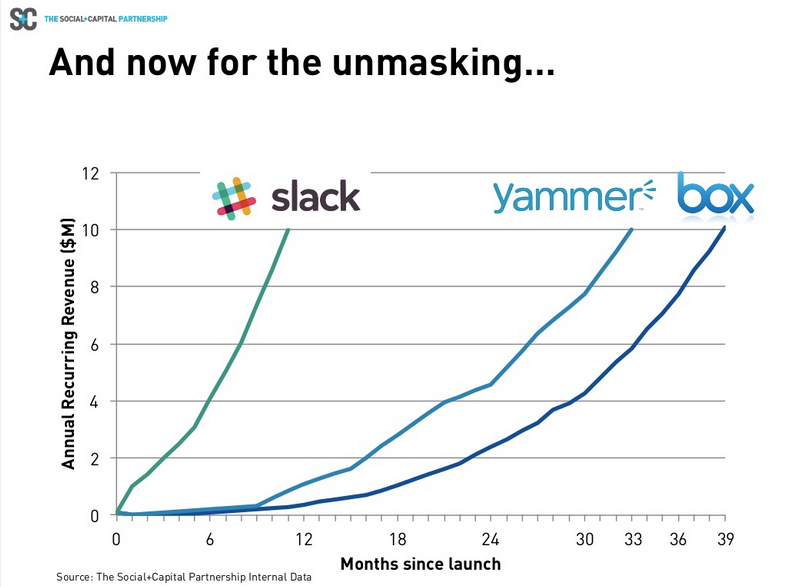 SC THE SOCIAL+CAPITAL PARTNERSHIP

And now for the unmasking...

slack

yammer

box

Annual Recurring Revenue ($M)

12
10
8
6
4
2
0

0 6 12 18 24 30 33 36 39

Months since launch

Source: The Social+Capital Partnership Internal Data